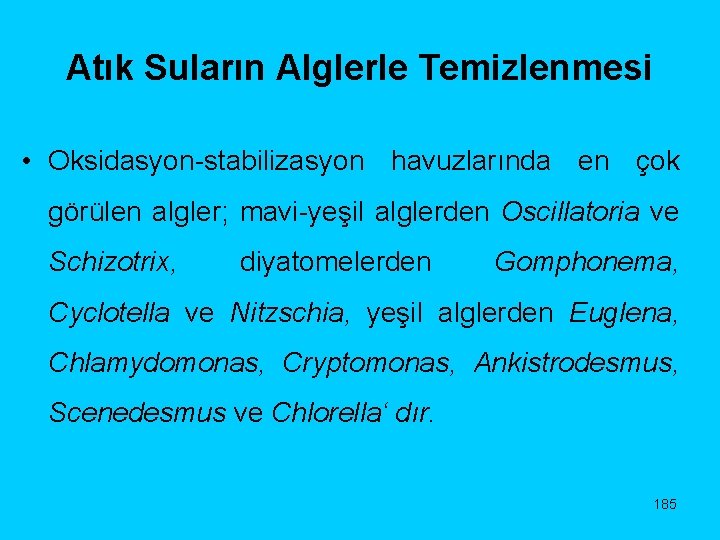 Atık Suların Alglerle Temizlenmesi

• Oksidasyon-stabilizasyon havuzlarında en çok görülen algler; mavi-yeşil alglerden Oscillatoria ve Schizotrix, diyatomelerden Gomphonema, Cyclotella ve Nitzschia, yeşil alglerden Euglena, Chlamydomonas, Cryptomonas, Ankistrodesmus, Scenedesmus ve Chlorella‘ dır.

185